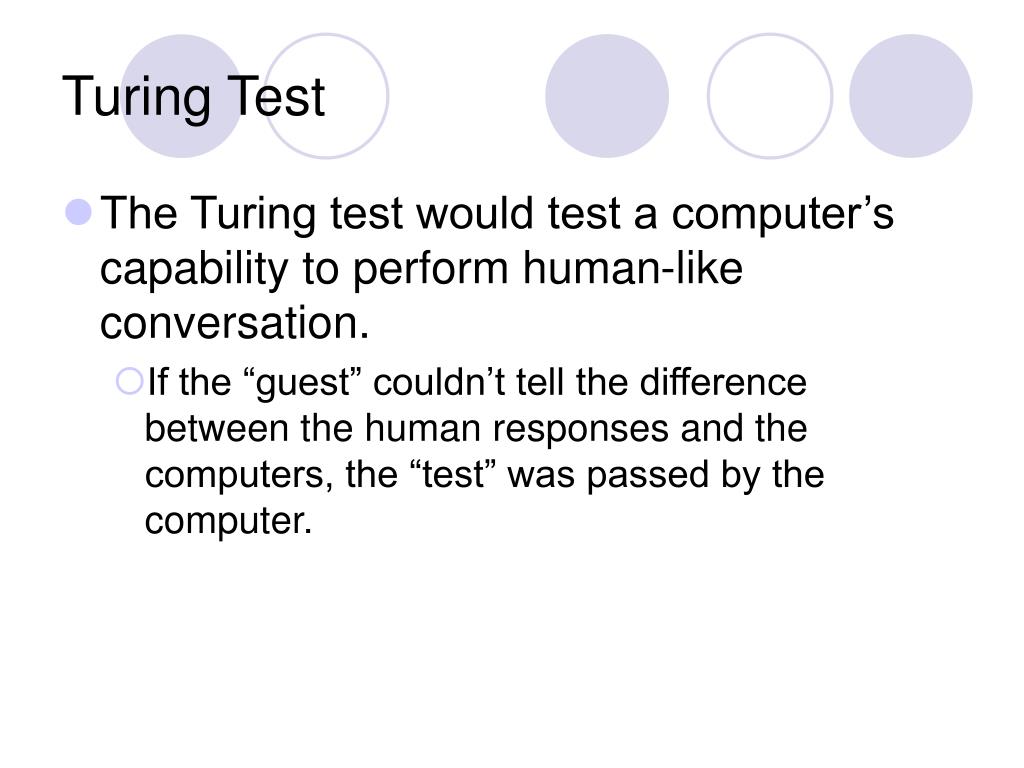 Turing Test

The Turing test would test a computer’s capability to perform human-like conversation.

If the “guest” couldn’t tell the difference between the human responses and the computers, the “test” was passed by the computer.